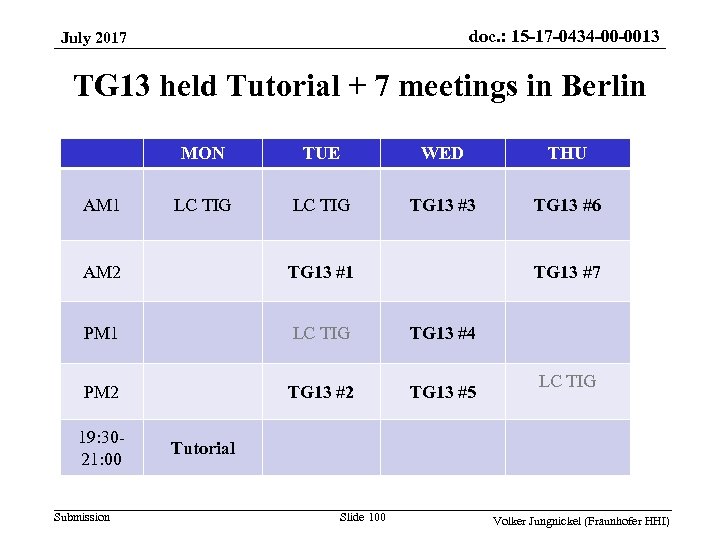 July 2017

doc.: 15-17-0434-00-0013

TG13 held Tutorial + 7 meetings in Berlin

| | MON | TUE | WED | THU |
|---|---|---|---|---|
| AM1 | LC TIG | LC TIG | TG13 #3 | TG13 #6 |
| AM2 | | TG13 #1 | | TG13 #7 |
| PM1 | | LC TIG | TG13 #4 | |
| PM2 | | TG13 #2 | TG13 #5 | LC TIG |
| 19:30-21:00 | Tutorial | | | |

Submission

Slide 100

Volker Jungnickel (Fraunhofer HHI)